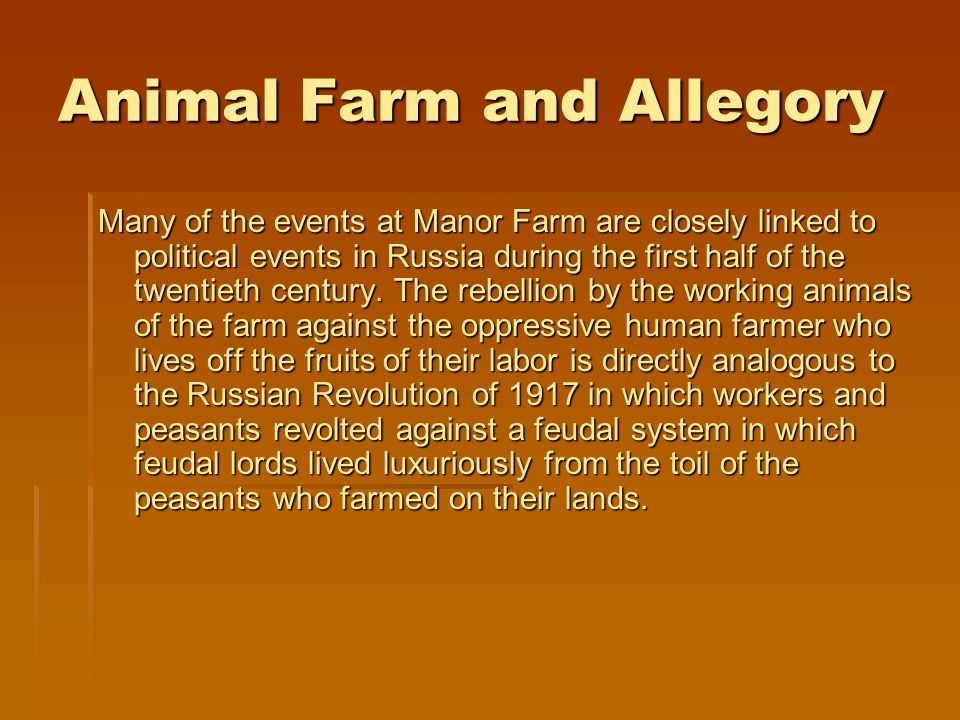 Animal Farm and Allegory

Many of the events at Manor Farm are closely linked to political events in Russia during the first half of the twentieth century. The rebellion by the working animals of the farm against the oppressive human farmer who lives off the fruits of their labor is directly analogous to the Russian Revolution of 1917 in which workers and peasants revolted against a feudal system in which feudal lords lived luxuriously from the toil of the peasants who farmed on their lands.